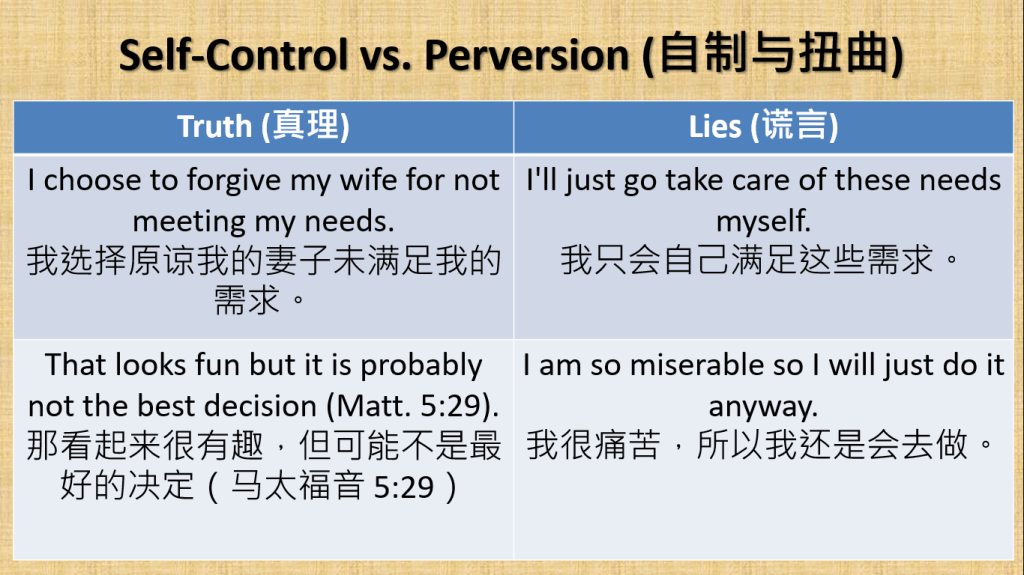 Self-Control vs. Perversion (自制与扭曲)

| Truth (真理) | Lies (谎言) |
|---|---|
| I choose to forgive my wife for not meeting my needs. 我选择原谅我的妻子未满足我的需求。 | I'll just go take care of these needs myself. 我只会自己满足这些需求。 |
| That looks fun but it is probably not the best decision (Matt. 5:29). 那看起来很有趣，但可能不是最好的决定（马太福音 5:29） | I am so miserable so I will just do it anyway. 我很痛苦，所以我还是会去做。 |